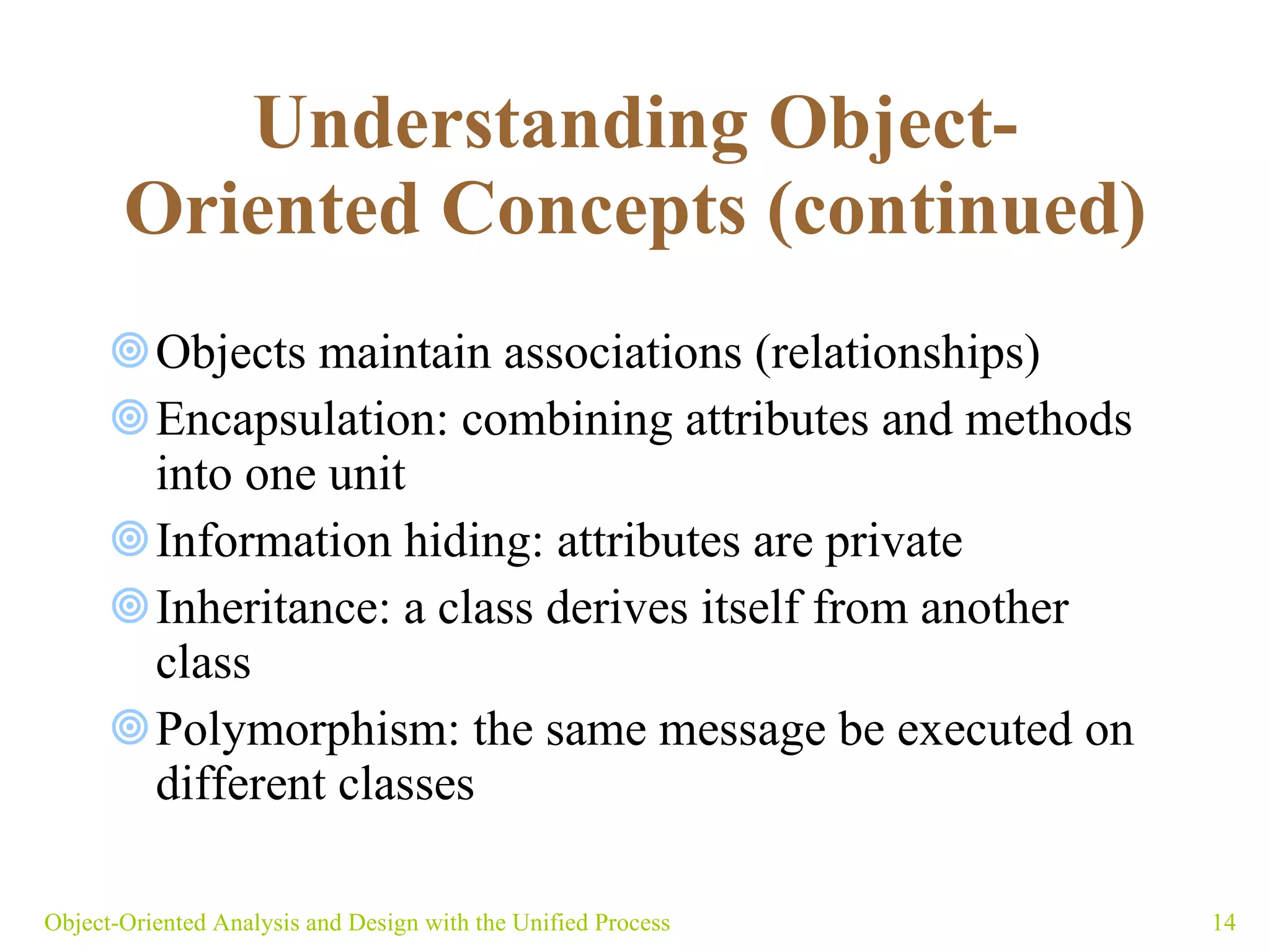 Understanding Object-Oriented Concepts (continued)

Objects maintain associations (relationships)

Encapsulation: combining attributes and methods into one unit

Information hiding: attributes are private

Inheritance: a class derives itself from another class

Polymorphism: the same message be executed on different classes

Object-Oriented Analysis and Design with the Unified Process

14